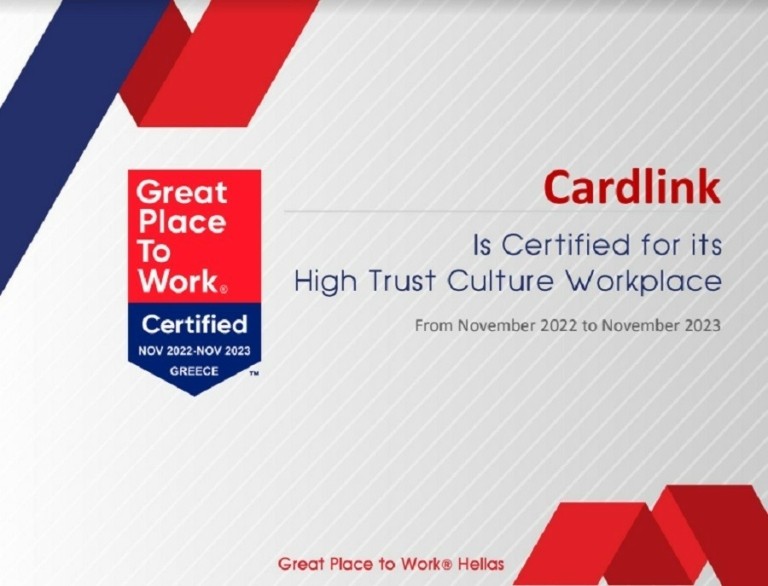 Great Place To Work®
Certified
NOV 2022-NOV 2023
GREECE
TM

Cardlink

Is Certified for its High Trust Culture Workplace

From November 2022 to November 2023

Great Place to Work® Hellas